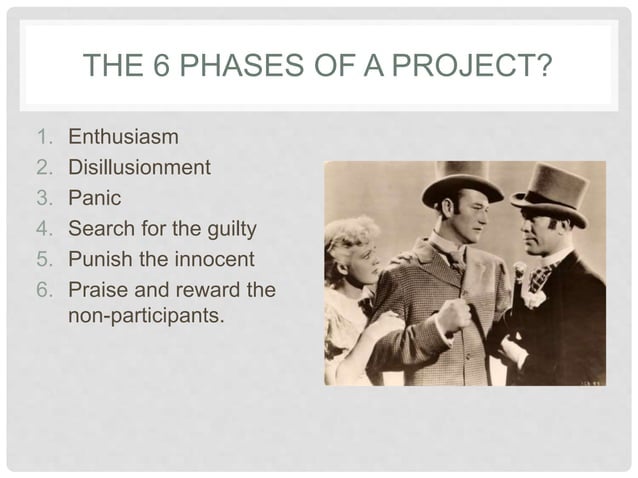 THE 6 PHASES OF A PROJECT?

1. Enthusiasm
2. Disillusionment
3. Panic
4. Search for the guilty
5. Punish the innocent
6. Praise and reward the non-participants.